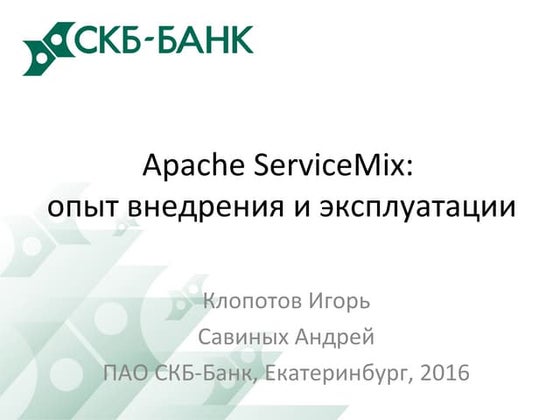 СКБ-БАНК

Apache ServiceMix:
опыт внедрения и эксплуатации

Клопотов Игорь

Савиных Андрей

ПАО СКБ-Банк, Екатеринбург, 2016